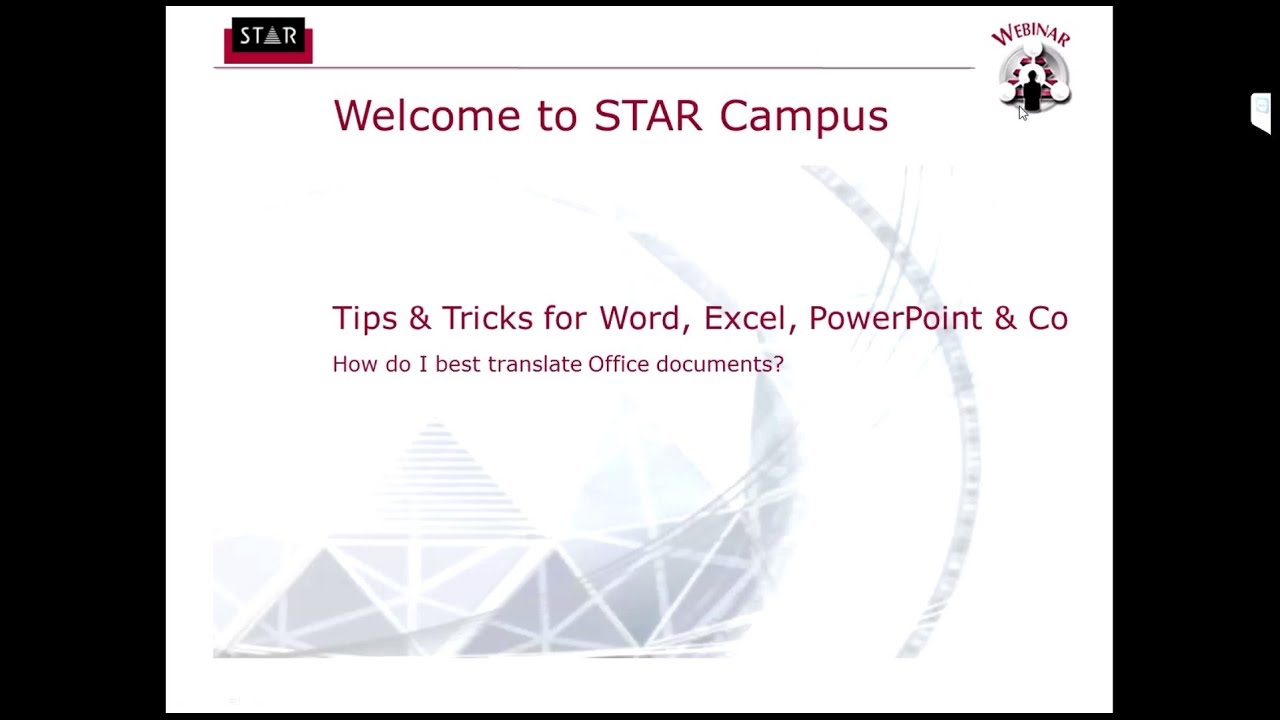 STAR

WEBINAR

Welcome to STAR Campus

Tips & Tricks for Word, Excel, PowerPoint & Co

How do I best translate Office documents?